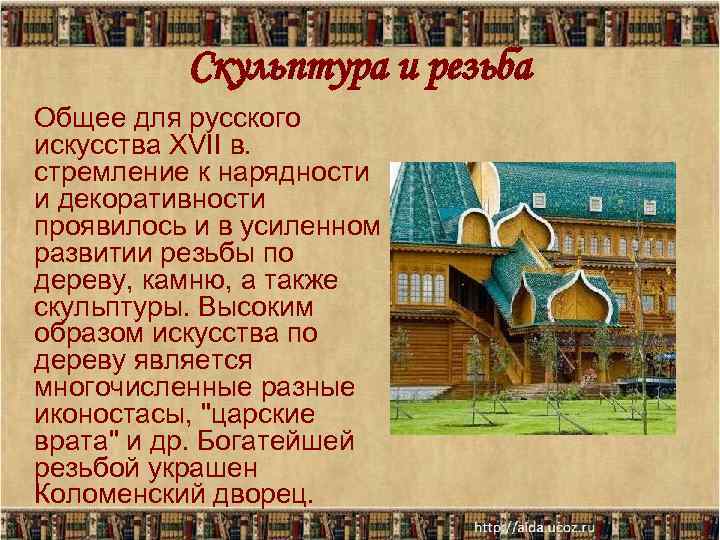 Скульптура и резьба

Общее для русского искусства XVII в. стремление к нарядности и декоративности проявилось и в усиленном развитии резьбы по дереву, камню, а также скульптуры. Высоким образом искусства по дереву является многочисленные разные иконостасы, "царские врата" и др. Богатейшей резьбой украшен Коломенский дворец.

http://aida.ucoz.ru